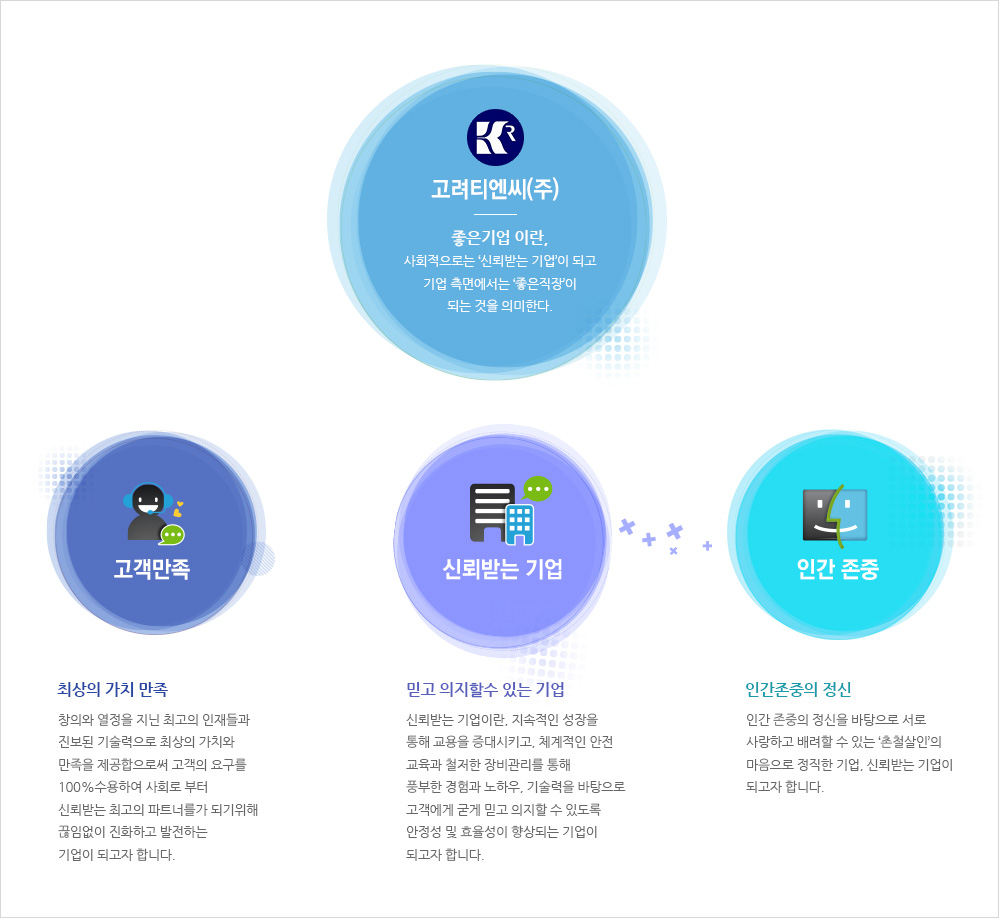 KR

고려티엔씨(주)

좋은기업 이란,
사회적으로는 '신뢰받는 기업'이 되고 기업 측면에서는 '좋은직장'이 되는 것을 의미한다.

고객만족

신뢰받는 기업

인간 존중

최상의 가치 만족

창의와 열정을 지닌 최고의 인재들과 진보된 기술력으로 최상의 가치와 만족을 제공함으로써 고객의 요구를 100%수용하여 사회로 부터 신뢰받는 최고의 파트너를가 되기위해 끊임없이 진화하고 발전하는 기업이 되고자 합니다.

믿고 의지할수 있는 기업

신뢰받는 기업이란, 지속적인 성장을 통해 교용을 증대시키고, 체계적인 안전 교육과 철저한 장비관리를 통해 풍부한 경험과 노하우, 기술력을 바탕으로 고객에게 굳게 믿고 의지할 수 있도록 안정성 및 효율성이 향상되는 기업이 되고자 합니다.

인간존중의 정신

인간 존중의 정신을 바탕으로 서로 사랑하고 배려할 수 있는 '촌철살인'의 마음으로 정직한 기업, 신뢰받는 기업이 되고자 합니다.